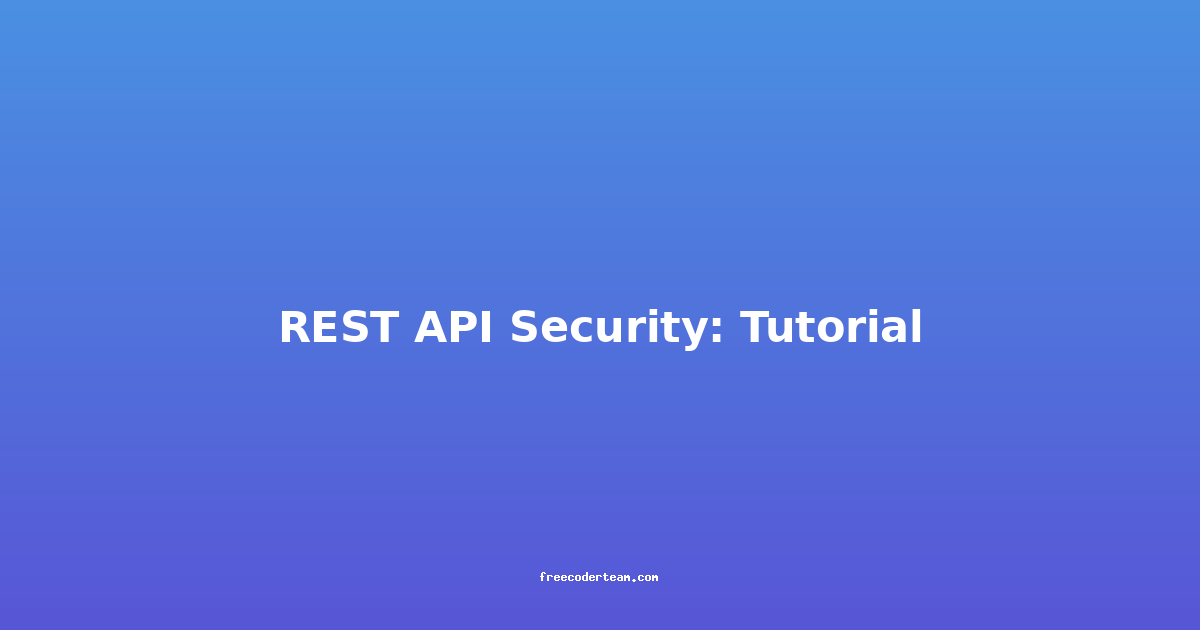 REST API Security: Tutorial

freecoderteam.com